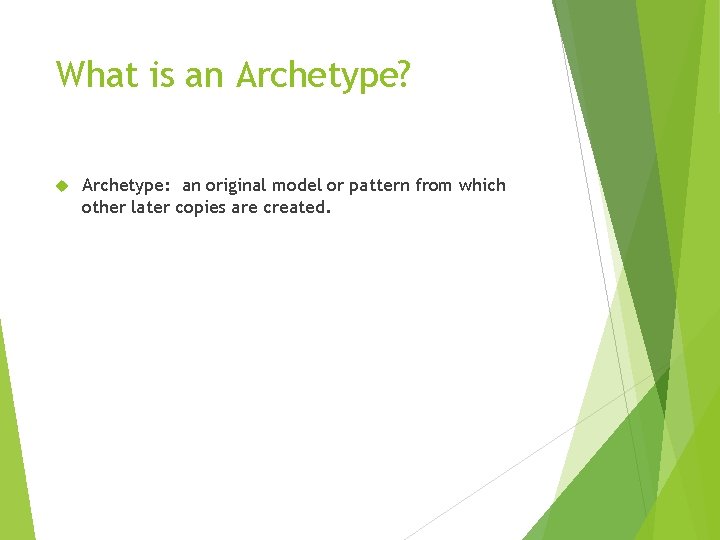 What is an Archetype?

Archetype: an original model or pattern from which other later copies are created.